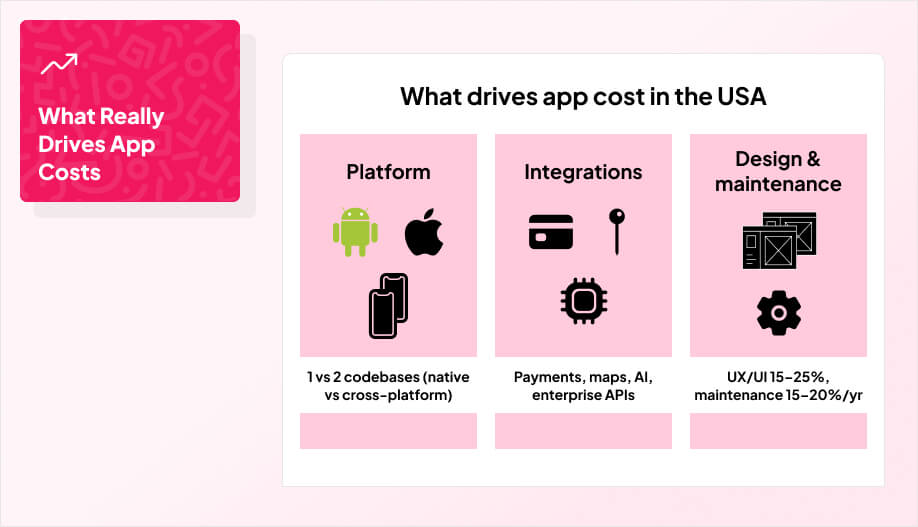 What Really Drives App Costs

What drives app cost in the USA

Platform

1 vs 2 codebases (native vs cross-platform)

Integrations

Payments, maps, AI, enterprise APIs

Design & maintenance

UX/UI 15–25%, maintenance 15–20%/yr